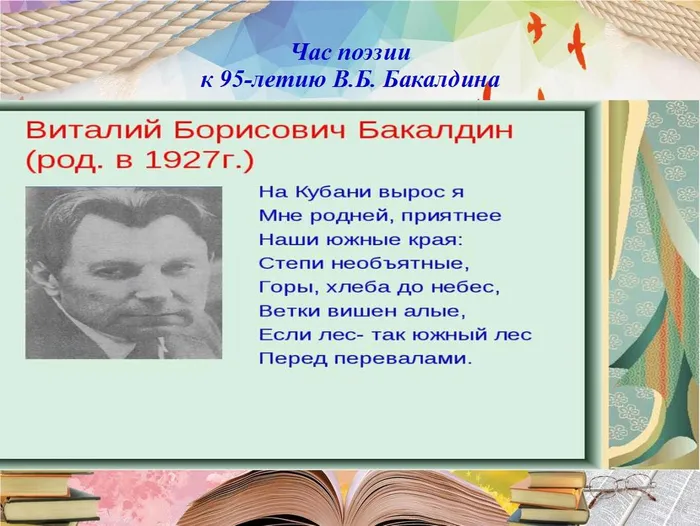 Час поэзии
к 95-летию В.Б. Бакалдина

Виталий Борисович Бакалдин
(род. в 1927г.)

На Кубани вырос я
Мне родней, приятнее
Наши южные края:
Степи необъятные,
Горы, хлеба до небес,
Ветки вишен алые,
Если лес- так южный лес
Перед перевалами.